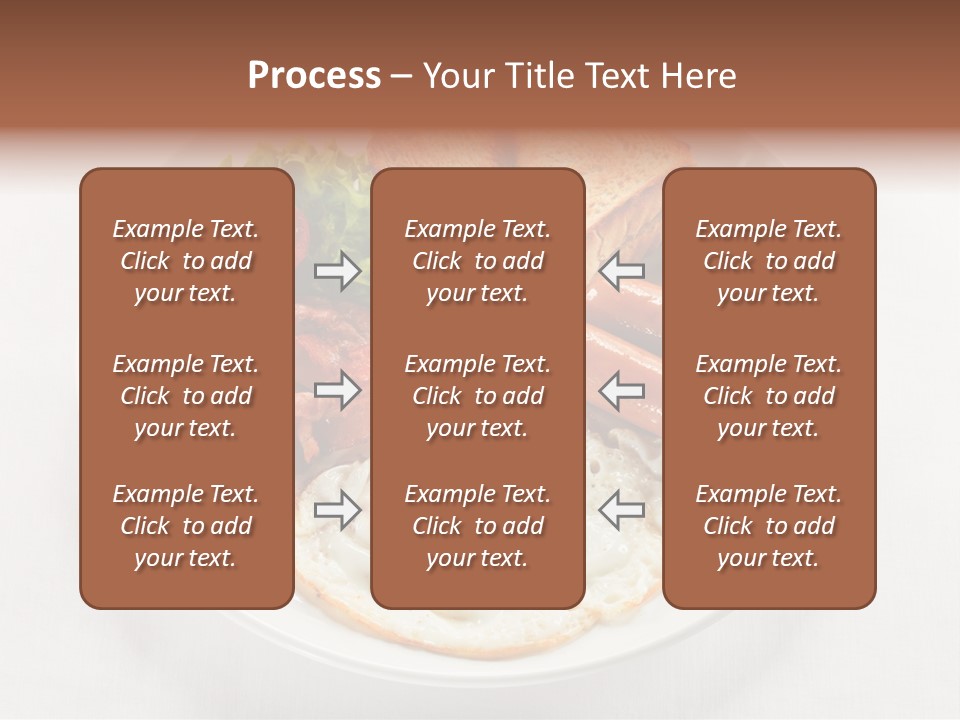 Process – Your Title Text Here

Example Text. Click to add your text.

Example Text. Click to add your text.

Example Text. Click to add your text.

Example Text. Click to add your text.

Example Text. Click to add your text.

Example Text. Click to add your text.

Example Text. Click to add your text.

Example Text. Click to add your text.

Example Text. Click to add your text.